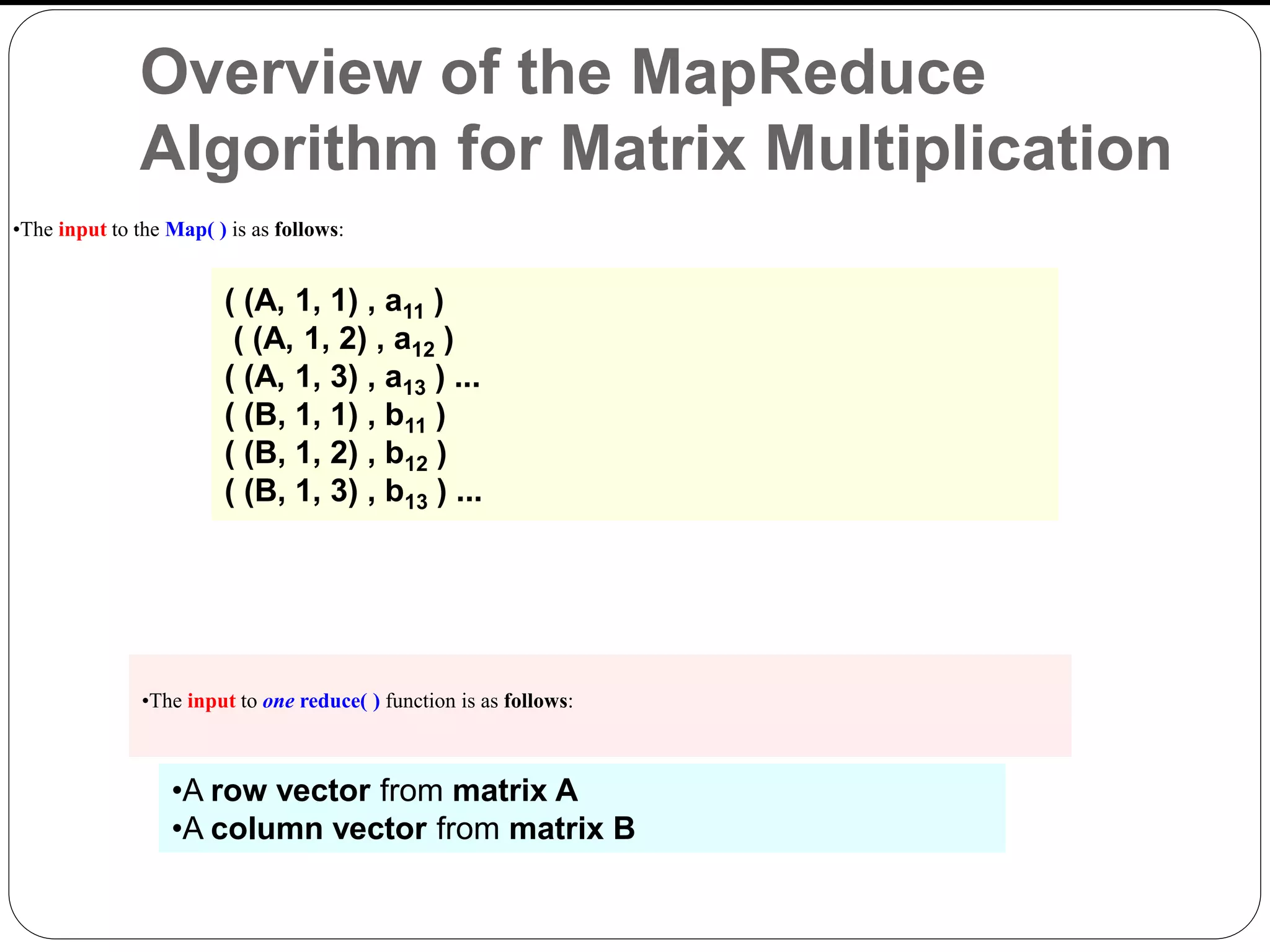 Overview of the MapReduce Algorithm for Matrix Multiplication

•The input to the Map( ) is as follows:

( (A, 1, 1) , $a_{11}$ )
( (A, 1, 2) , $a_{12}$ )
( (A, 1, 3) , $a_{13}$ ) ...
( (B, 1, 1) , $b_{11}$ )
( (B, 1, 2) , $b_{12}$ )
( (B, 1, 3) , $b_{13}$ ) ...

•The input to one reduce( ) function is as follows:

•A row vector from matrix A
•A column vector from matrix B